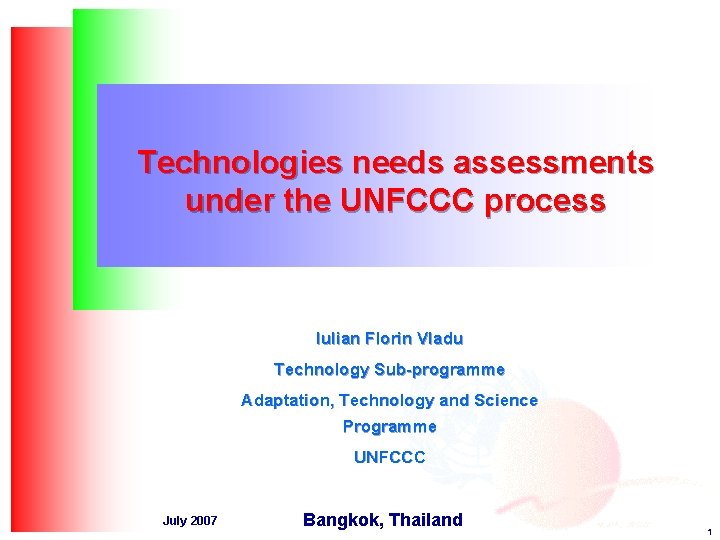 Technologies needs assessments under the UNFCCC process

Iulian Florin Vladu

Technology Sub-programme

Adaptation, Technology and Science Programme

UNFCCC

July 2007

Bangkok, Thailand

1